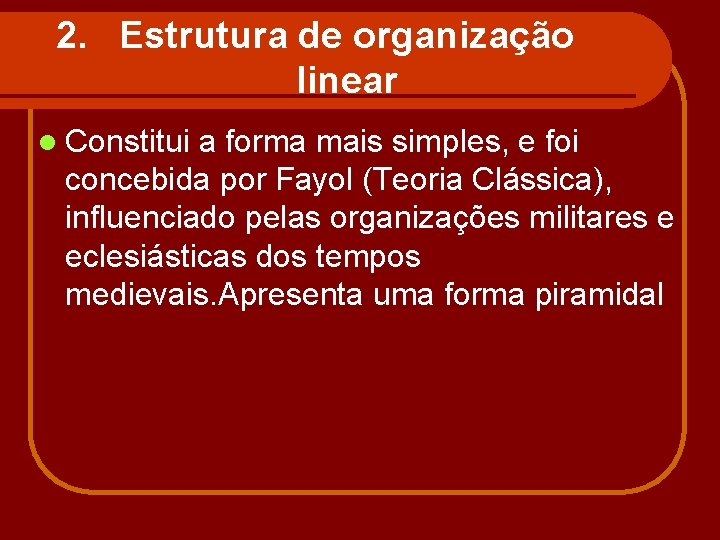 2. Estrutura de organização linear

Constitui a forma mais simples, e foi concebida por Fayol (Teoria Clássica), influenciado pelas organizações militares e eclesiásticas dos tempos medievais.Apresenta uma forma piramidal